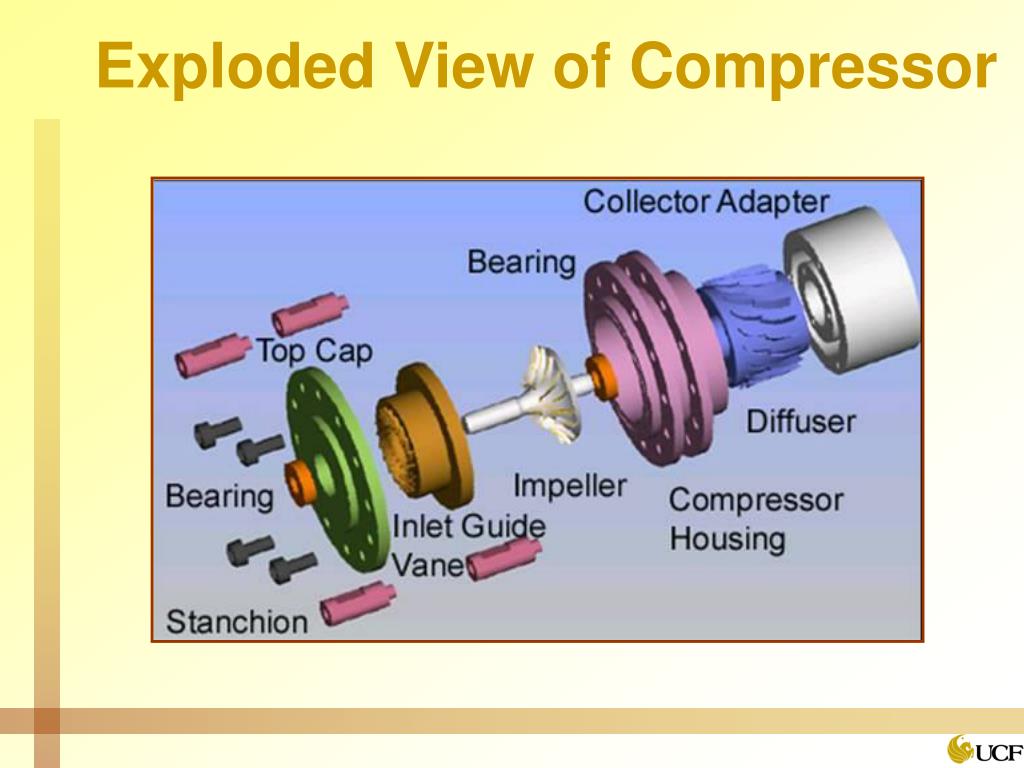 Exploded View of Compressor

Collector Adapter

Bearing

Top Cap

Diffuser

Bearing

Impeller

Compressor Housing

Inlet Guide Vane

Stanchion

UCF